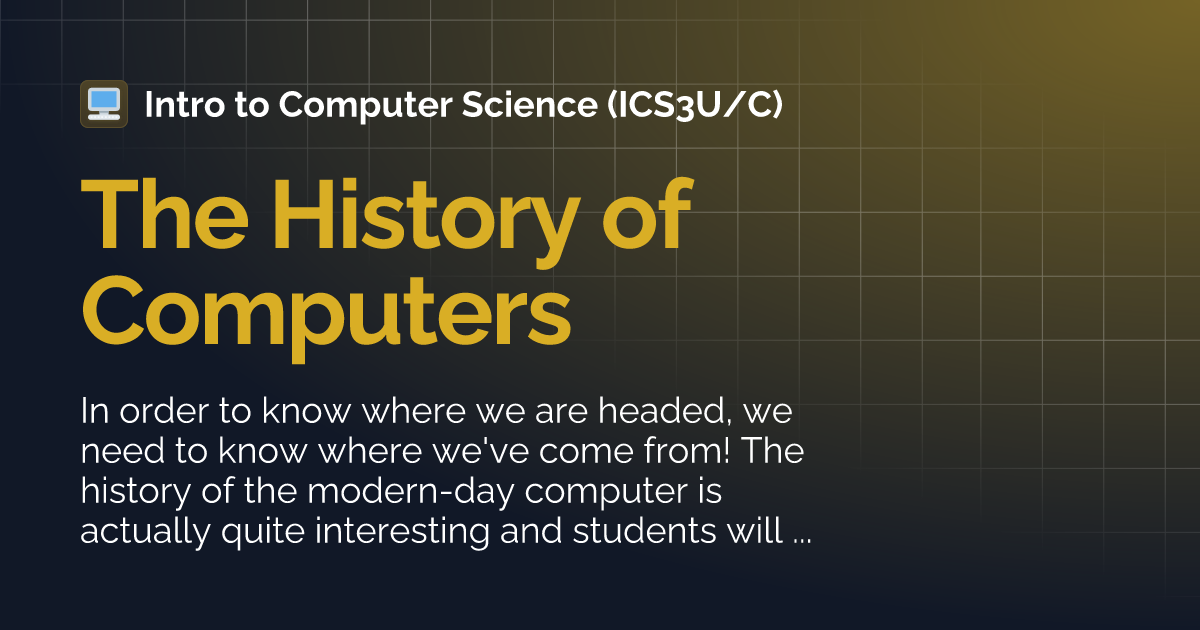 Intro to Computer Science (ICS3U/C)

The History of Computers

In order to know where we are headed, we need to know where we've come from! The history of the modern-day computer is actually quite interesting and students will ...